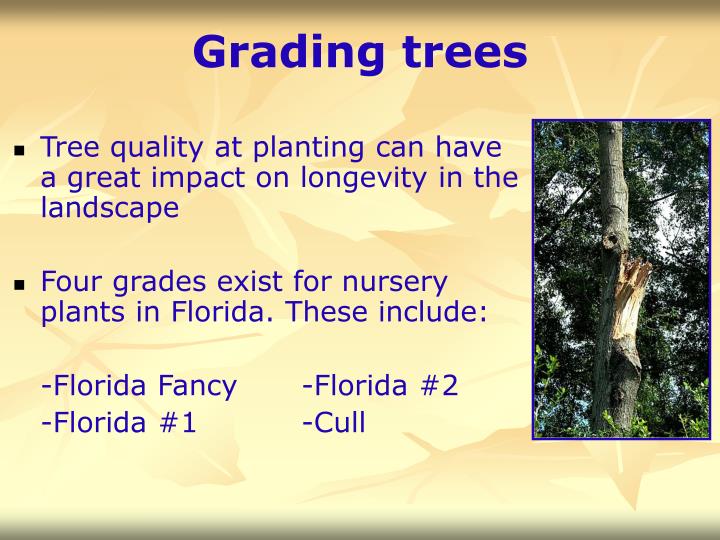 Grading trees

▪ Tree quality at planting can have a great impact on longevity in the landscape

▪ Four grades exist for nursery plants in Florida. These include:

-Florida Fancy
-Florida #1

-Florida #2
-Cull